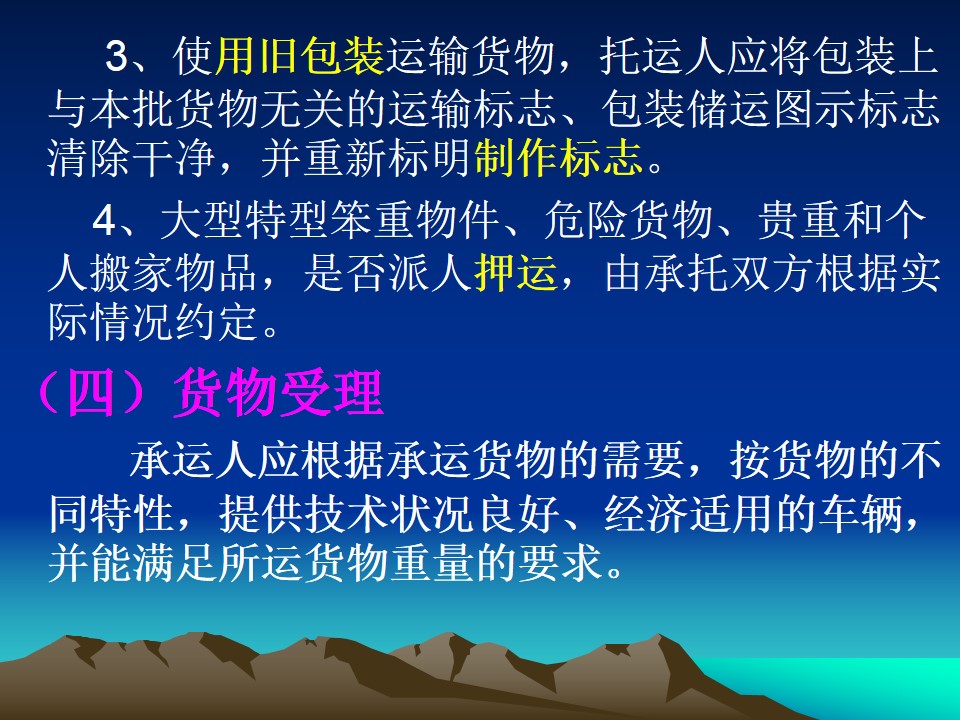 3、使用旧包装运输货物，托运人应将包装上与本批货物无关的运输标志、包装储运图示标志清除干净，并重新标明制作标志。

4、大型特型笨重物件、危险货物、贵重和个人搬家物品，是否派人押运，由承托双方根据实际情况约定。

（四）货物受理

承运人应根据承运货物的需要，按货物的不同特性，提供技术状况良好、经济适用的车辆，并能满足所运货物重量的要求。